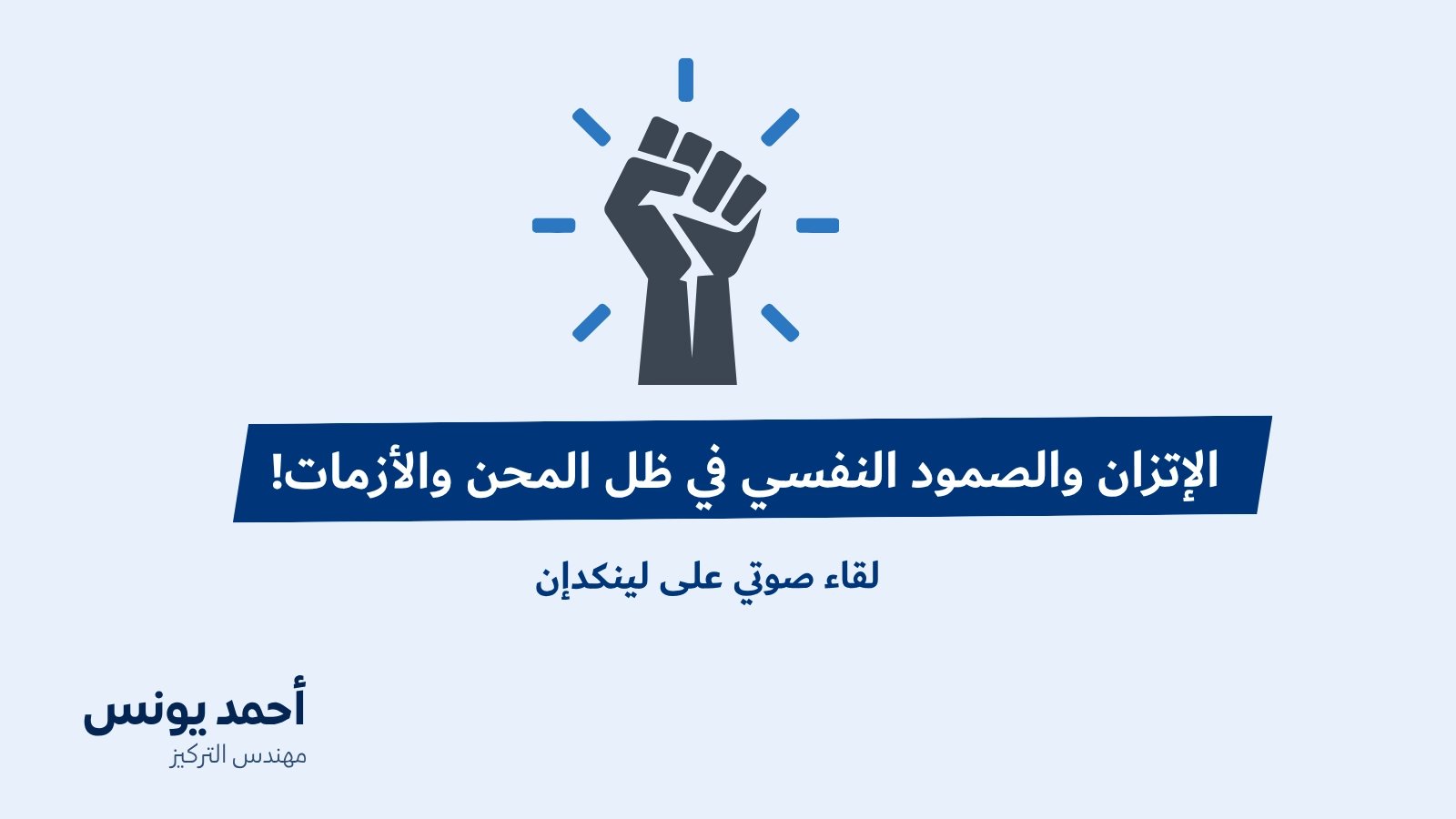 الإتزان والصمود النفسي في ظل المحن والأزمات!

لقاء صوتي على لينكدإن

أحمد يونس
مهندس التركيز